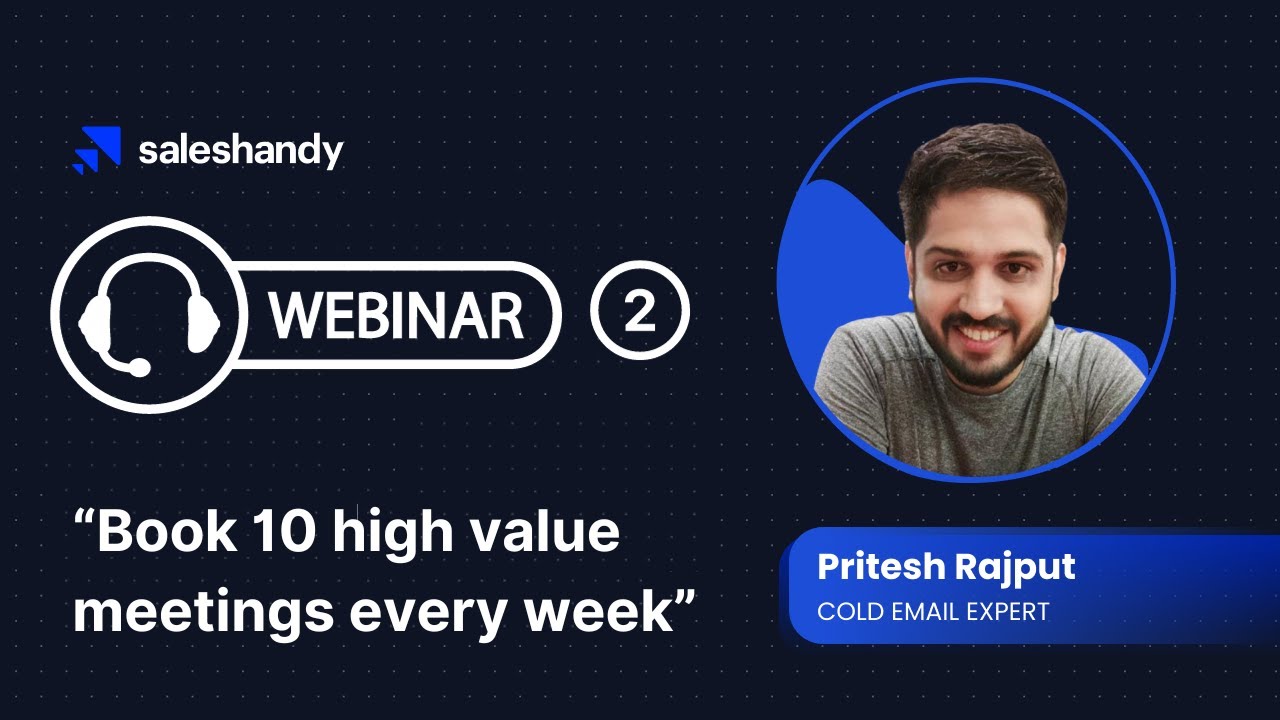 saleshandy

WEBINAR 2

“Book 10 high value meetings every week”

Pritesh Rajput
COLD EMAIL EXPERT